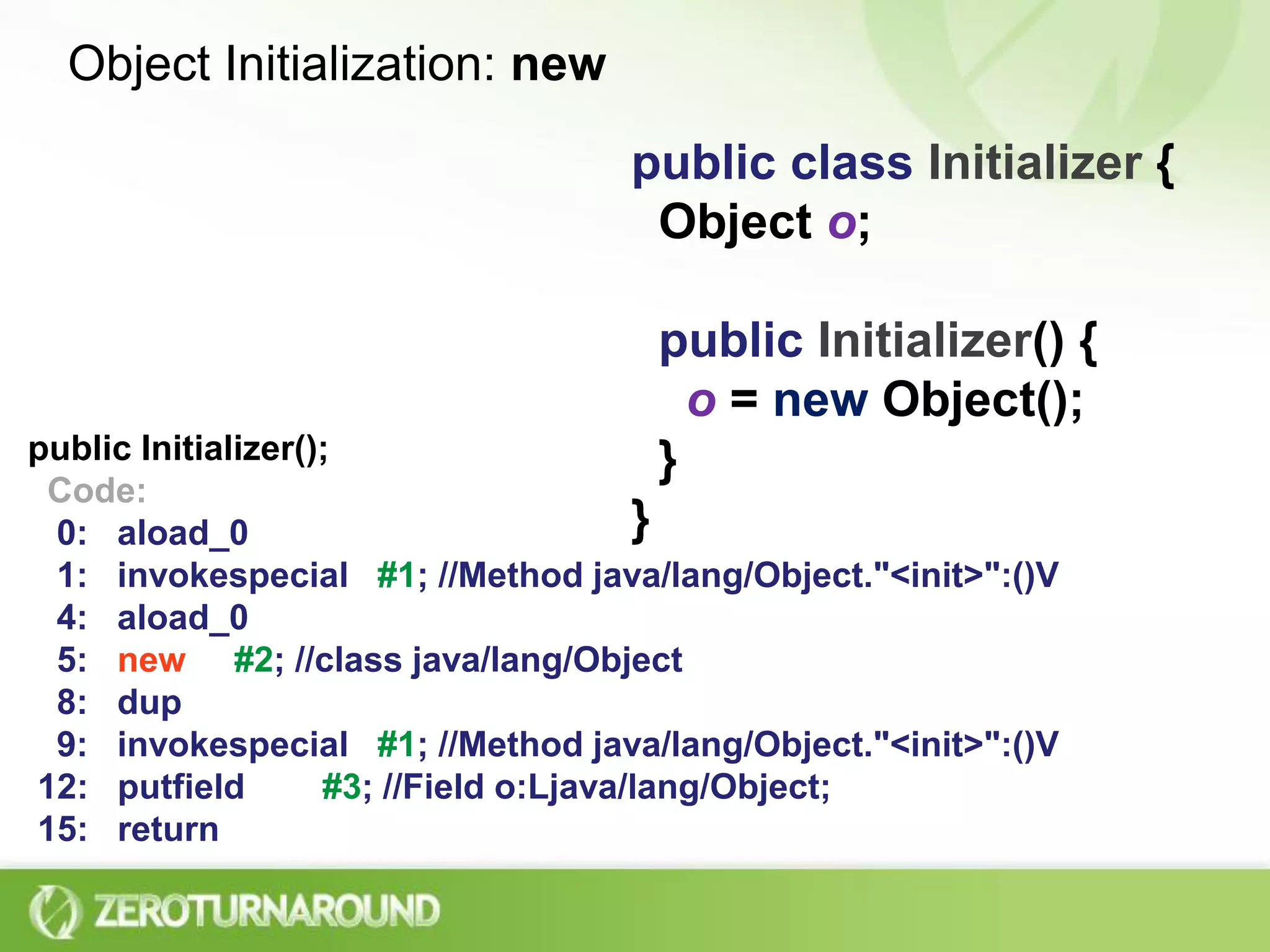 Object Initialization: new

public class Initializer {
Object o;

public Initializer() {
o = new Object();
}
}

public Initializer();
Code:
0: aload_0
1: invokespecial #1; //Method java/lang/Object."<init>":()V
4: aload_0
5: new #2; //class java/lang/Object
8: dup
9: invokespecial #1; //Method java/lang/Object."<init>":()V
12: putfield #3; //Field o:Ljava/lang/Object;
15: return

ZEROTURNAROUND